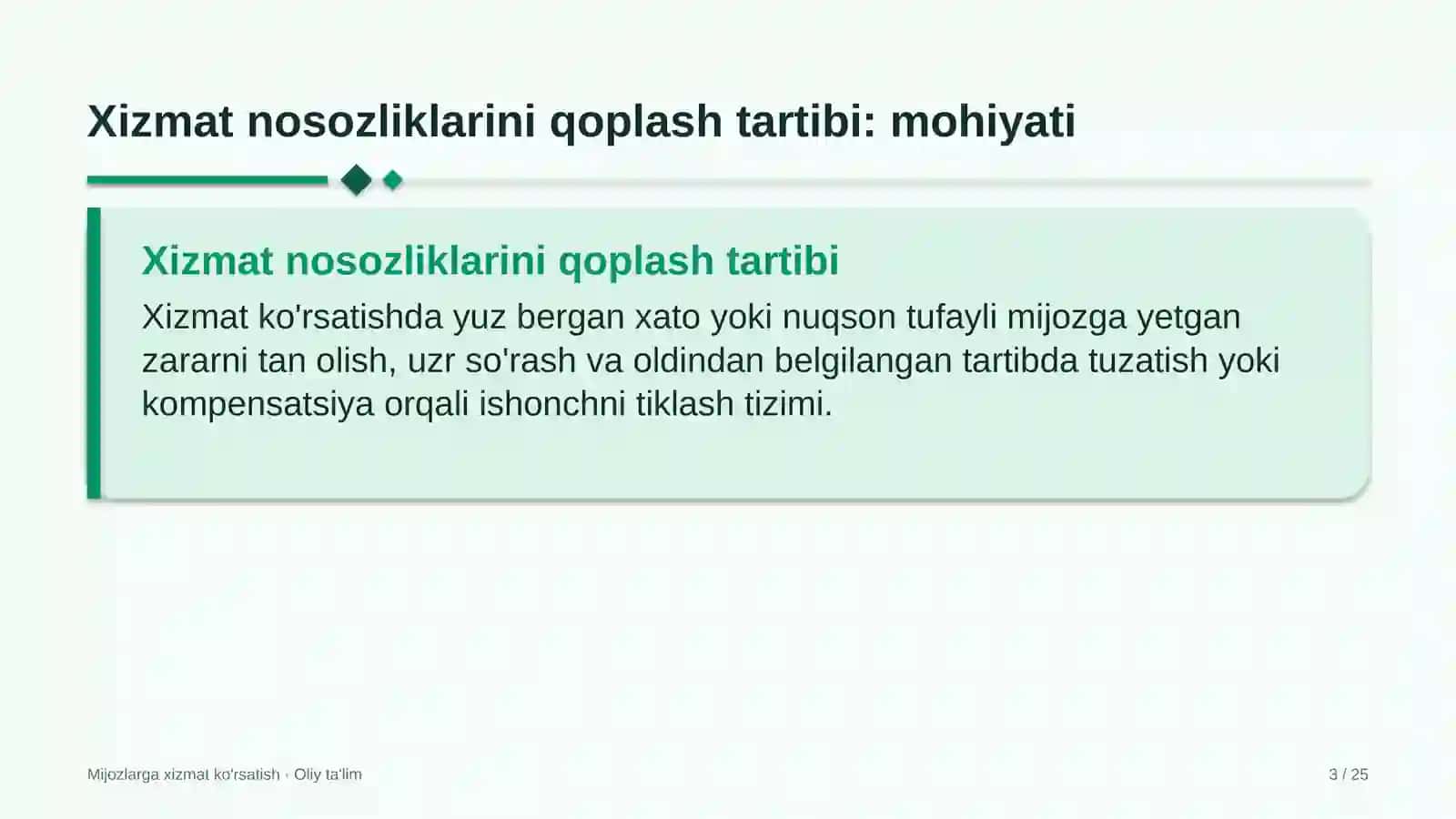 Xizmat nosozliklarini qoplash tartibi: mohiyati

Xizmat nosozliklarini qoplash tartibi

Xizmat ko'rsatishda yuz bergan xato yoki nuqson tufayli mijozga yetgan zararni tan olish, uzr so'rash va oldindan belgilangan tartibda tuzatish yoki kompensatsiya orqali ishonchni tiklash tizimi.

Mijozlarga xizmat ko'rsatish · Oliy ta'lim

3 / 25